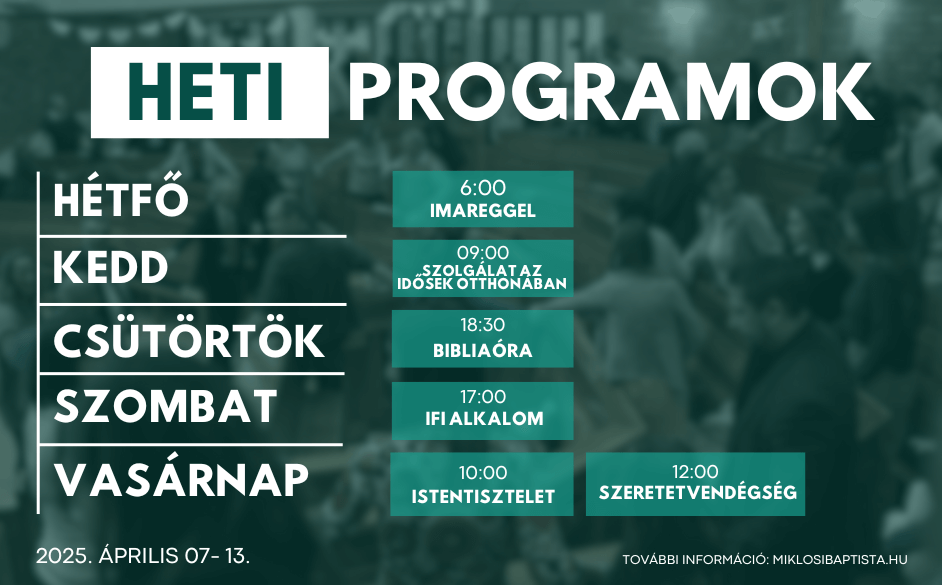 HETI PROGRAMOK

HÉTFŐ
6:00
IMAREGGEL

KEDD
09:00
SZOLGÁLAT AZ IDŐSEK OTTHONÁBAN

CSÜTÖRTÖK
18:30
BIBLIAÓRA

SZOMBAT
17:00
IFI ALKALOM

VASÁRNAP
10:00
ISTENTISZTELET
12:00
SZERETETVENDÉGSÉG

2025. ÁPRILIS 07- 13.

TOVÁBBI INFORMÁCIÓ: MIKLOSIBAPTISTA.HU